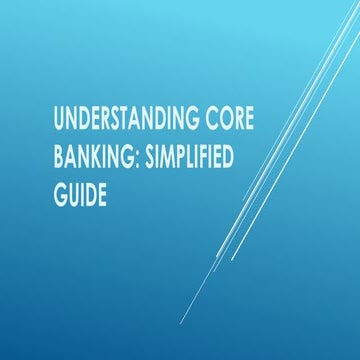 UNDERSTANDING CORE BANKING: SIMPLIFIED GUIDE